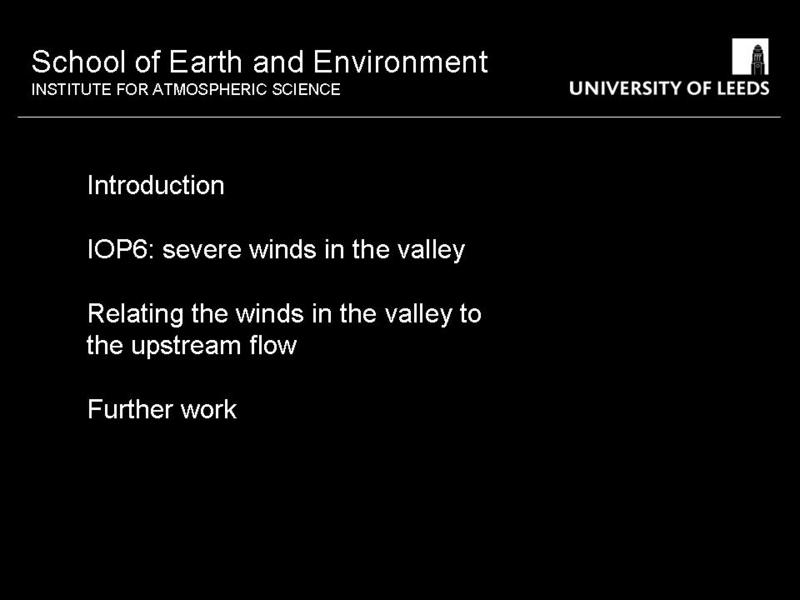 School of Earth and Environment
INSTITUTE FOR ATMOSPHERIC SCIENCE

UNIVERSITY OF LEEDS

Introduction

IOP6: severe winds in the valley

Relating the winds in the valley to the upstream flow

Further work